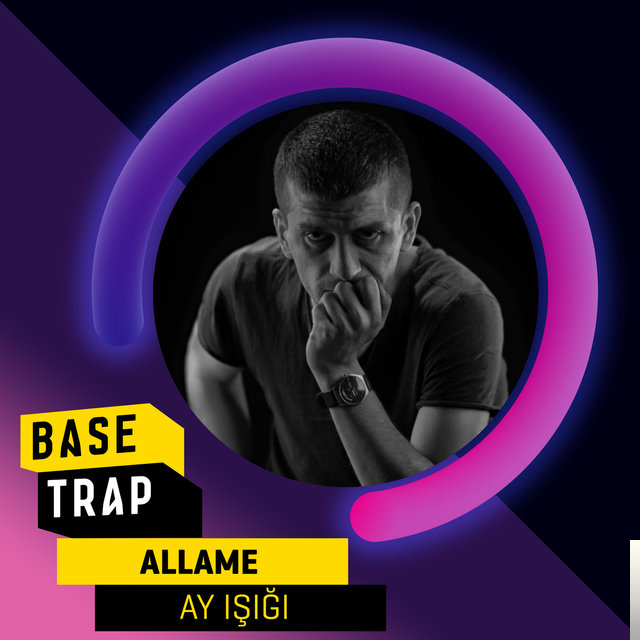 BASE
TRAP
ALLAME
AY IŞIĞI